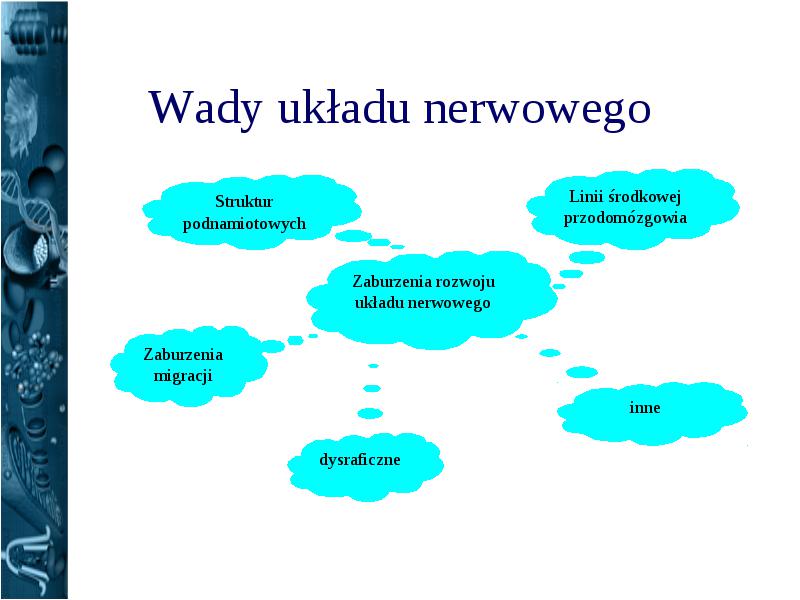 Wady układu nerwowego

Struktur podnamiotowych

Linii środkowej przodomózgowia

Zaburzenia rozwoju układu nerwowego

Zaburzenia migracji

inne

dysraficzne